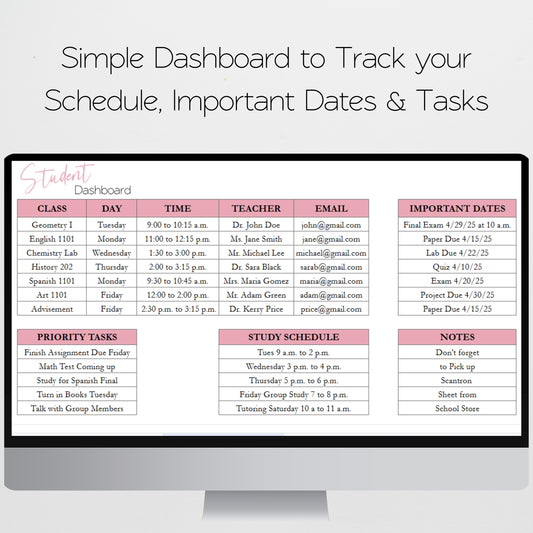 Simple Dashboard to Track your Schedule, Important Dates & Tasks

Student
Dashboard

| CLASS | DAY | TIME | TEACHER | EMAIL |
|---|---|---|---|---|
| Geometry I | Tuesday | 9:00 to 10:15 a.m. | Dr. John Doe | john@gmail.com |
| English 1101 | Monday | 11:00 to 12:15 p.m. | Ms. Jane Smith | jane@gmail.com |
| Chemistry Lab | Wednesday | 1:30 to 3:00 p.m. | Mr. Michael Lee | michael@gmail.com |
| History 202 | Thursday | 2:00 to 3:15 p.m. | Dr. Sara Black | sarab@gmail.com |
| Spanish 1101 | Monday | 9:30 to 10:45 a.m. | Mrs. Maria Gomez | maria@gmail.com |
| Art 1101 | Friday | 12:00 to 2:00 p.m. | Mr. Adam Green | adam@gmail.com |
| Advisement | Friday | 2:30 p.m. to 3:15 p.m. | Dr. Kerry Price | price@gmail.com |

| IMPORTANT DATES |
|---|
| Final Exam 4/29/25 at 10 a.m. |
| Paper Due 4/15/25 |
| Lab Due 4/22/25 |
| Quiz 4/10/25 |
| Exam 4/20/25 |
| Project Due 4/30/25 |
| Paper Due 4/15/25 |

| PRIORITY TASKS |
|---|
| Finish Assignment Due Friday |
| Math Test Coming up |
| Study for Spanish Final |
| Turn in Books Tuesday |
| Talk with Group Members |

| STUDY SCHEDULE |
|---|
| Tues 9 a.m. to 2 p.m. |
| Wednesday 3 p.m. to 4 p.m. |
| Thursday 5 p.m. to 6 p.m. |
| Friday Group Study 7 to 8 p.m. |
| Tutoring Saturday 10 a to 11 a.m. |

| NOTES |
|---|
| Don't forget |
| to Pick up |
| Scantron |
| Sheet from |
| School Store |